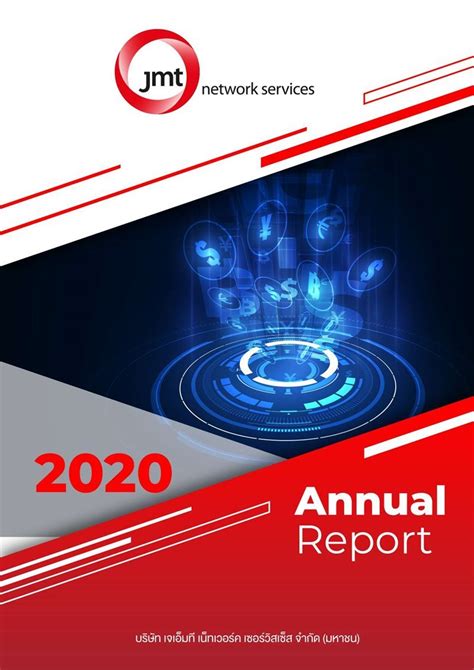 jmt network services

2020

Annual
Report

บริษัท เจเอ็มที เน็ทเวอร์ค เซอร์วิสเซ็ส จำกัด (มหาชน)